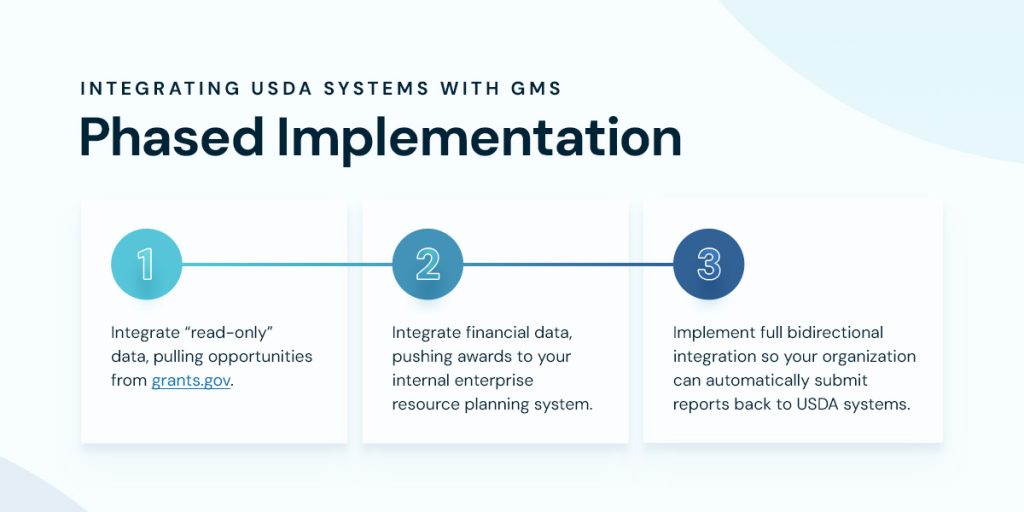 INTEGRATING USDA SYSTEMS WITH GMS

Phased Implementation

1

Integrate “read-only” data, pulling opportunities from grants.gov.

2

Integrate financial data, pushing awards to your internal enterprise resource planning system.

3

Implement full bidirectional integration so your organization can automatically submit reports back to USDA systems.